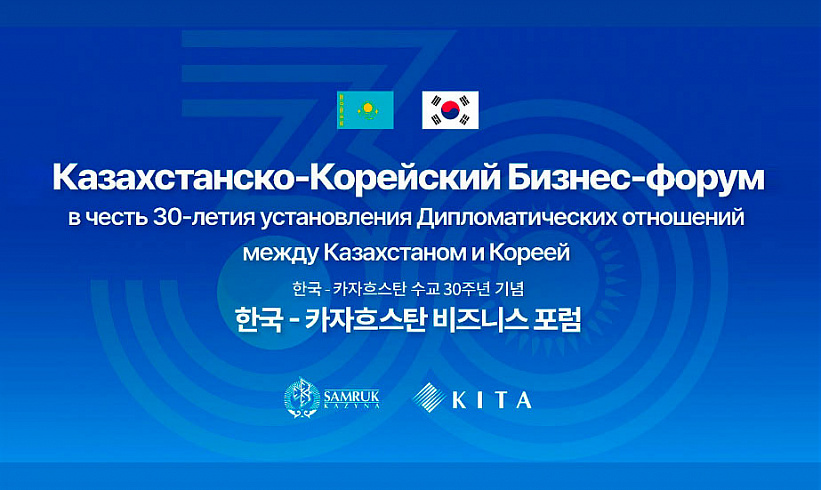 Казахстанско-Корейский Бизнес-форум
в честь 30-летия установления Дипломатических отношений между Казахстаном и Кореей

한국 - 카자흐스탄 수교 30주년 기념
한국 - 카자흐스탄 비즈니스 포럼

SAMRUK KAZYNA
KITA